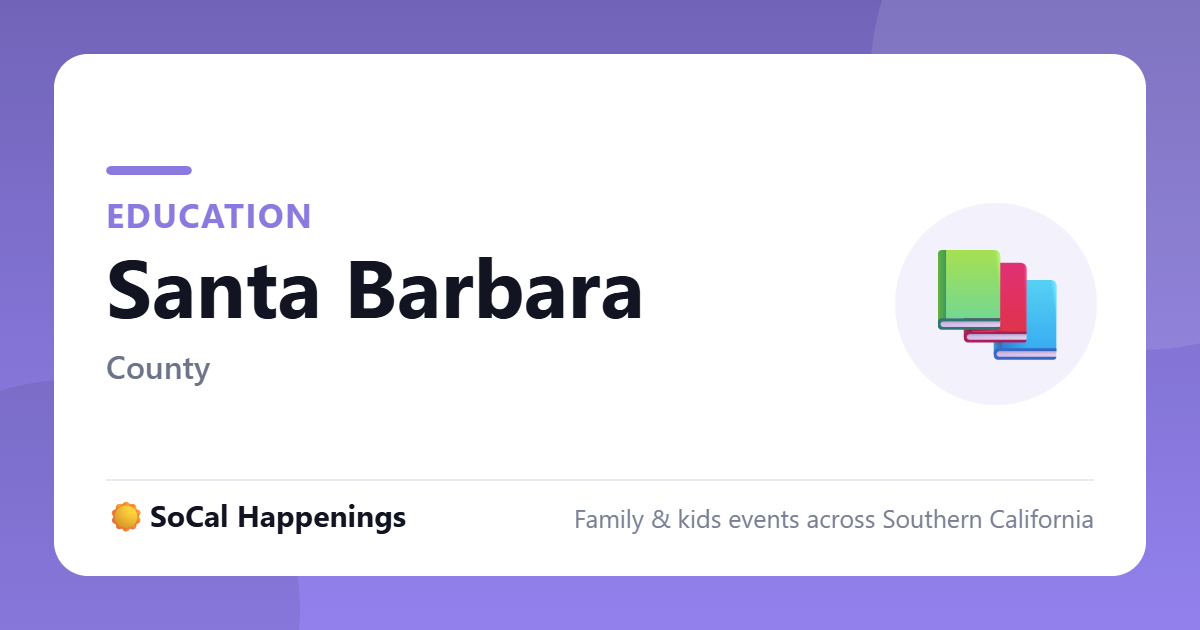 EDUCATION
Santa Barbara
County

SoCal Happenings
Family & kids events across Southern California